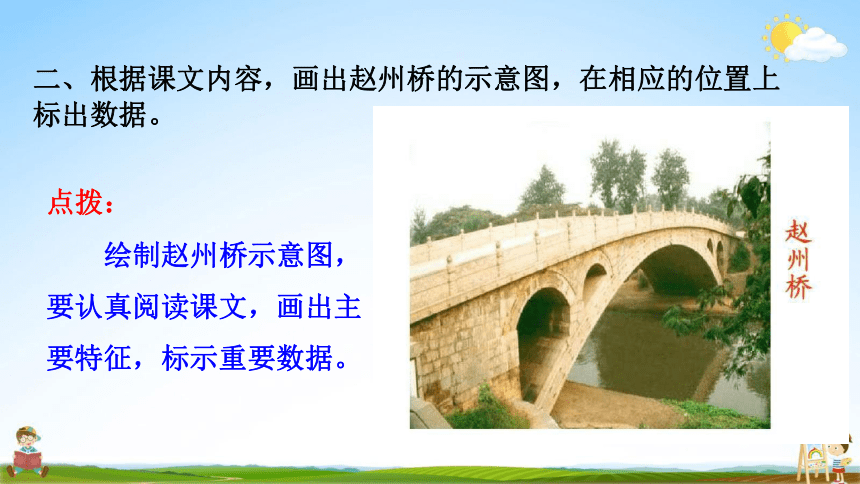 二、根据课文内容，画出赵州桥的示意图，在相应的位置上标出数据。

点拨：

绘制赵州桥示意图，要认真阅读课文，画出主要特征，标示重要数据。

赵州桥